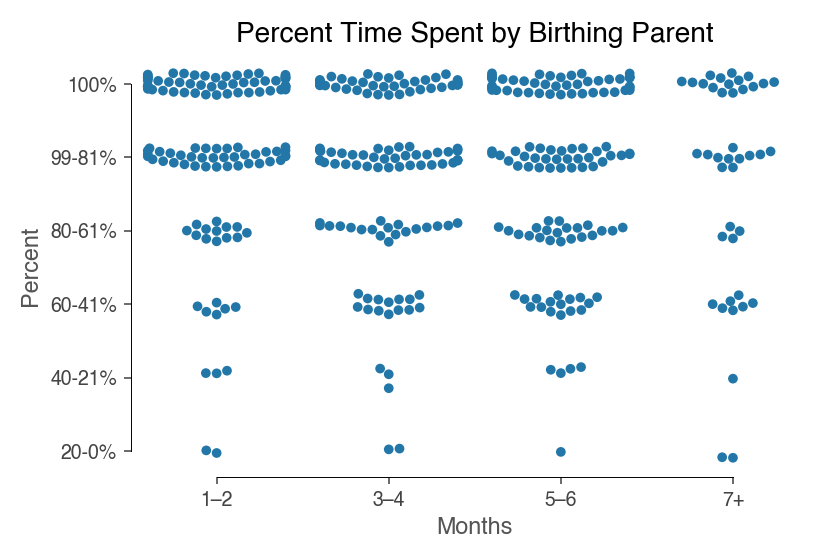 Percent Time Spent by Birthing Parent

Percent

100%
99-81%
80-61%
60-41%
40-21%
20-0%

1–2
3–4
5–6
7+

Months